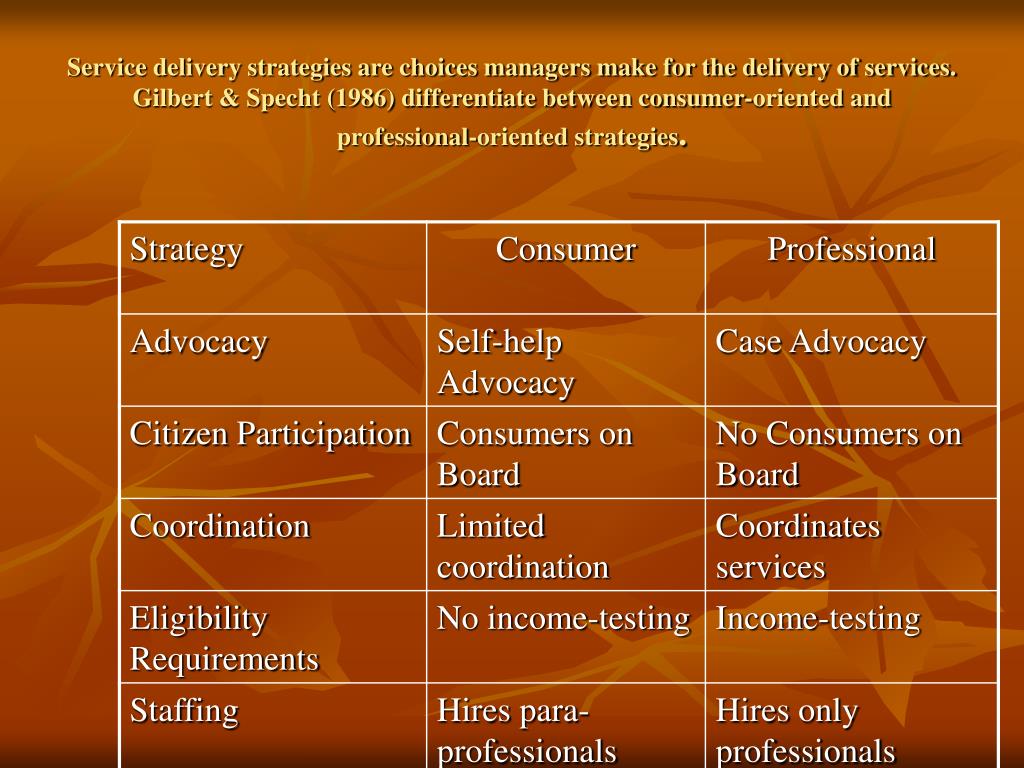 Service delivery strategies are choices managers make for the delivery of services. Gilbert & Specht (1986) differentiate between consumer-oriented and professional-oriented strategies.

| Strategy | Consumer | Professional |
|---|---|---|
| Advocacy | Self-help Advocacy | Case Advocacy |
| Citizen Participation | Consumers on Board | No Consumers on Board |
| Coordination | Limited coordination | Coordinates services |
| Eligibility Requirements | No income-testing | Income-testing |
| Staffing | Hires para-professionals | Hires only professionals |